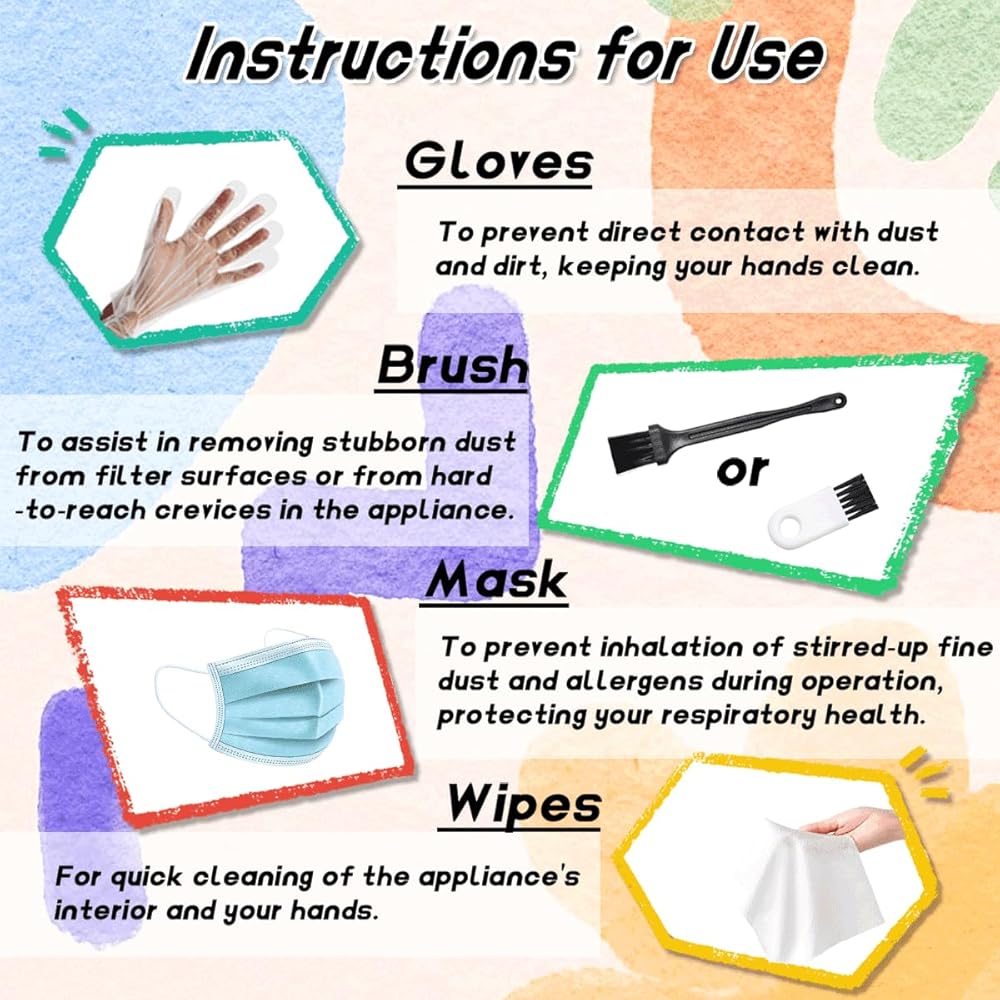 Instructions for Use

Gloves

To prevent direct contact with dust and dirt, keeping your hands clean.

Brush

To assist in removing stubborn dust from filter surfaces or from hard -to-reach crevices in the appliance.

or

Mask

To prevent inhalation of stirred-up fine dust and allergens during operation, protecting your respiratory health.

Wipes

For quick cleaning of the appliance's interior and your hands.